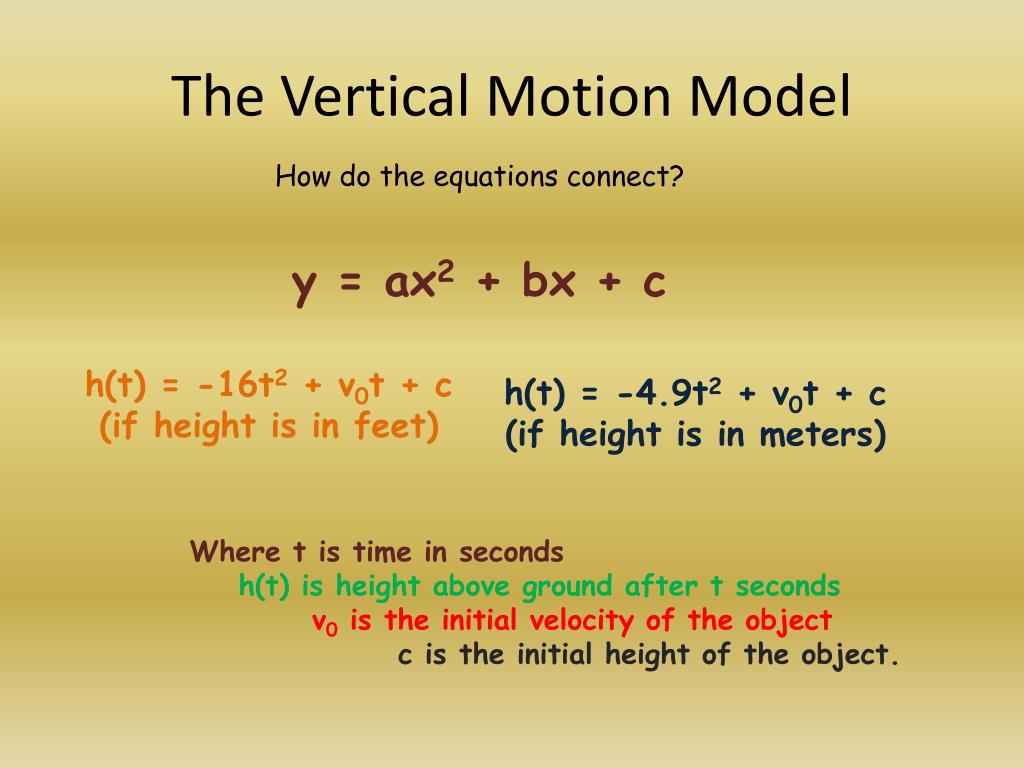 The Vertical Motion Model

How do the equations connect?

$y = ax^2 + bx + c$

$h(t) = -16t^2 + v_0t + c$
(if height is in feet)

$h(t) = -4.9t^2 + v_0t + c$
(if height is in meters)

Where t is time in seconds
h(t) is height above ground after t seconds
$v_0$ is the initial velocity of the object
c is the initial height of the object.